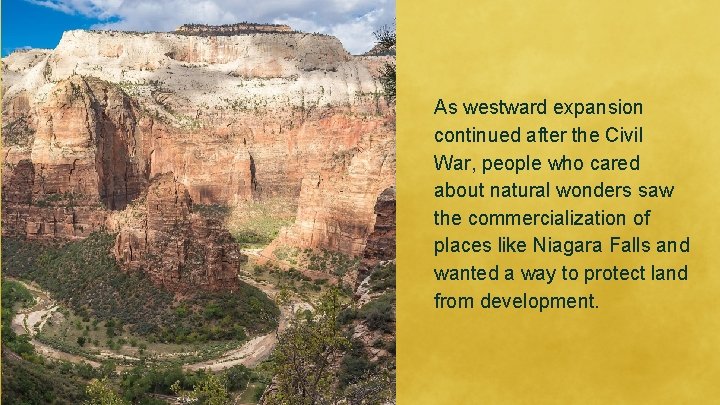 As westward expansion continued after the Civil War, people who cared about natural wonders saw the commercialization of places like Niagara Falls and wanted a way to protect land from development.